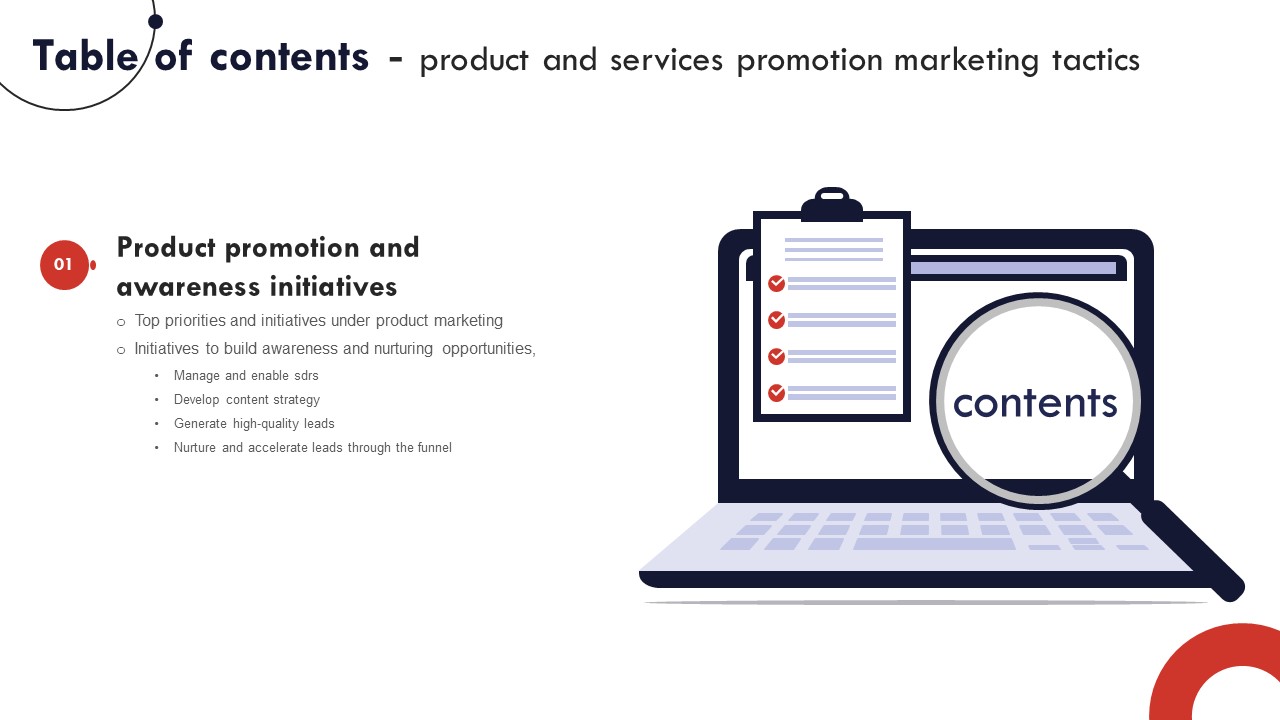 Table of contents - product and services promotion marketing tactics

01

Product promotion and awareness initiatives

○ Top priorities and initiatives under product marketing
○ Initiatives to build awareness and nurturing opportunities,
• Manage and enable sdrs
• Develop content strategy
• Generate high-quality leads
• Nurture and accelerate leads through the funnel

contents